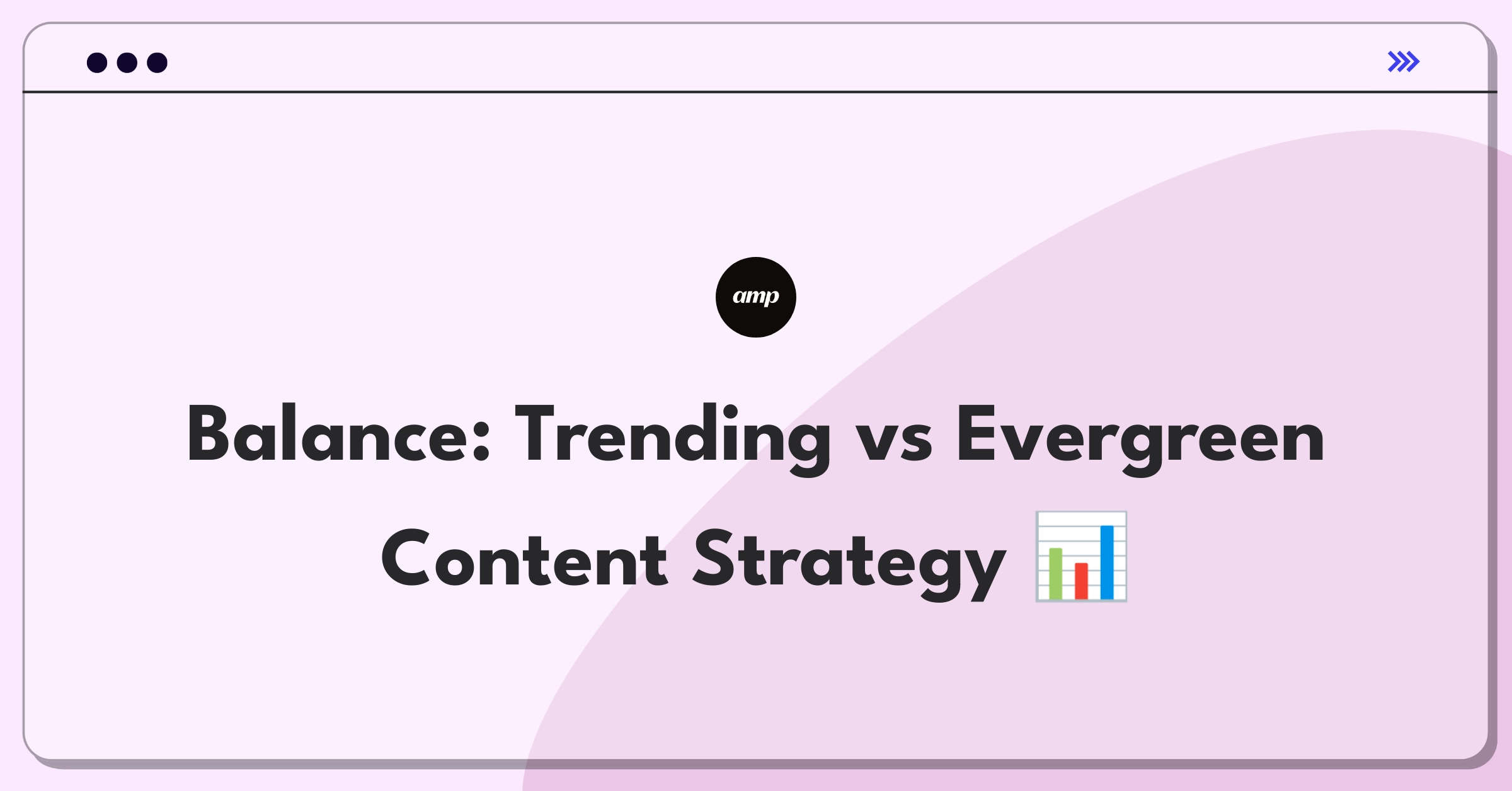 amp

Balance: Trending vs Evergreen Content Strategy 📊